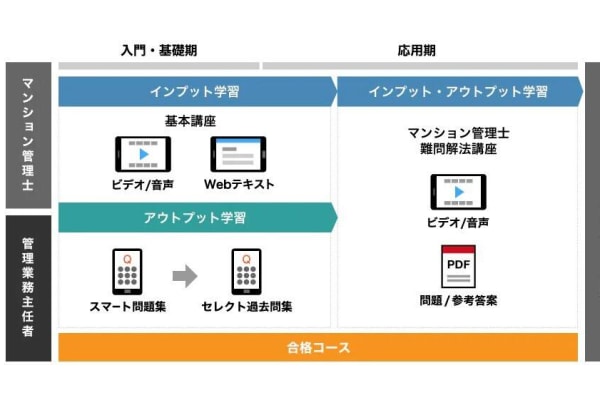 入門・基礎期

応用期

マンション管理士

管理業務主任者

インプット学習

基本講座

ビデオ/音声

Webテキスト

アウトプット学習

Q

スマート問題集

Q

セレクト過去問集

インプット・アウトプット学習

マンション管理士
難問解法講座

ビデオ/音声

PDF

問題/参考答案

合格コース